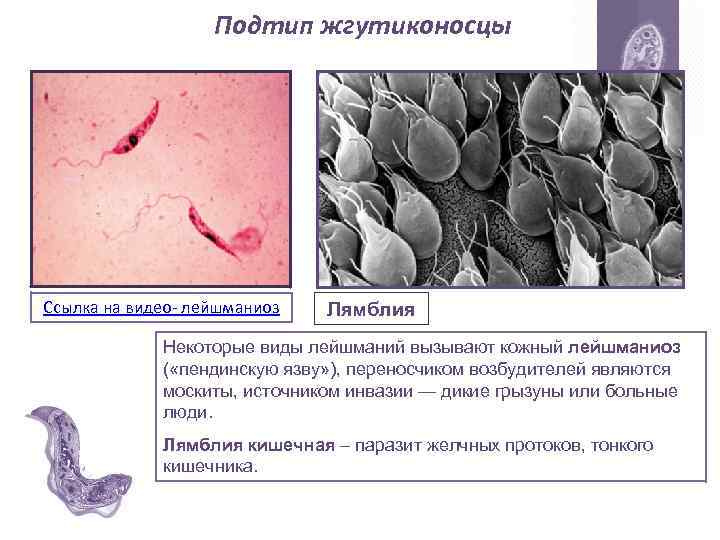 Подтип жгутиконосцы

Ссылка на видео-лейшманиоз

Лямблия

Некоторые виды лейшманий вызывают кожный лейшманиоз («пендинскую язву»), переносчиком возбудителей являются москиты, источником инвазии — дикие грызуны или больные люди.

Лямблия кишечная – паразит желчных протоков, тонкого кишечника.